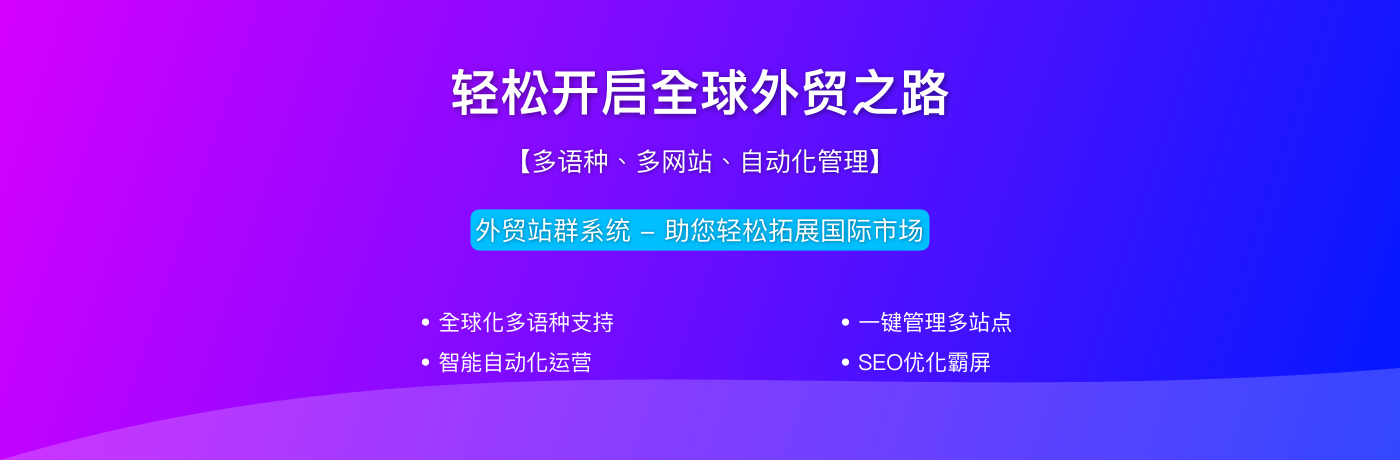 轻松开启全球外贸之路

【多语种、多网站、自动化管理】

外贸站群系统 – 助您轻松拓展国际市场

• 全球化多语种支持
• 智能自动化运营

• 一键管理多站点
• SEO优化霸屏